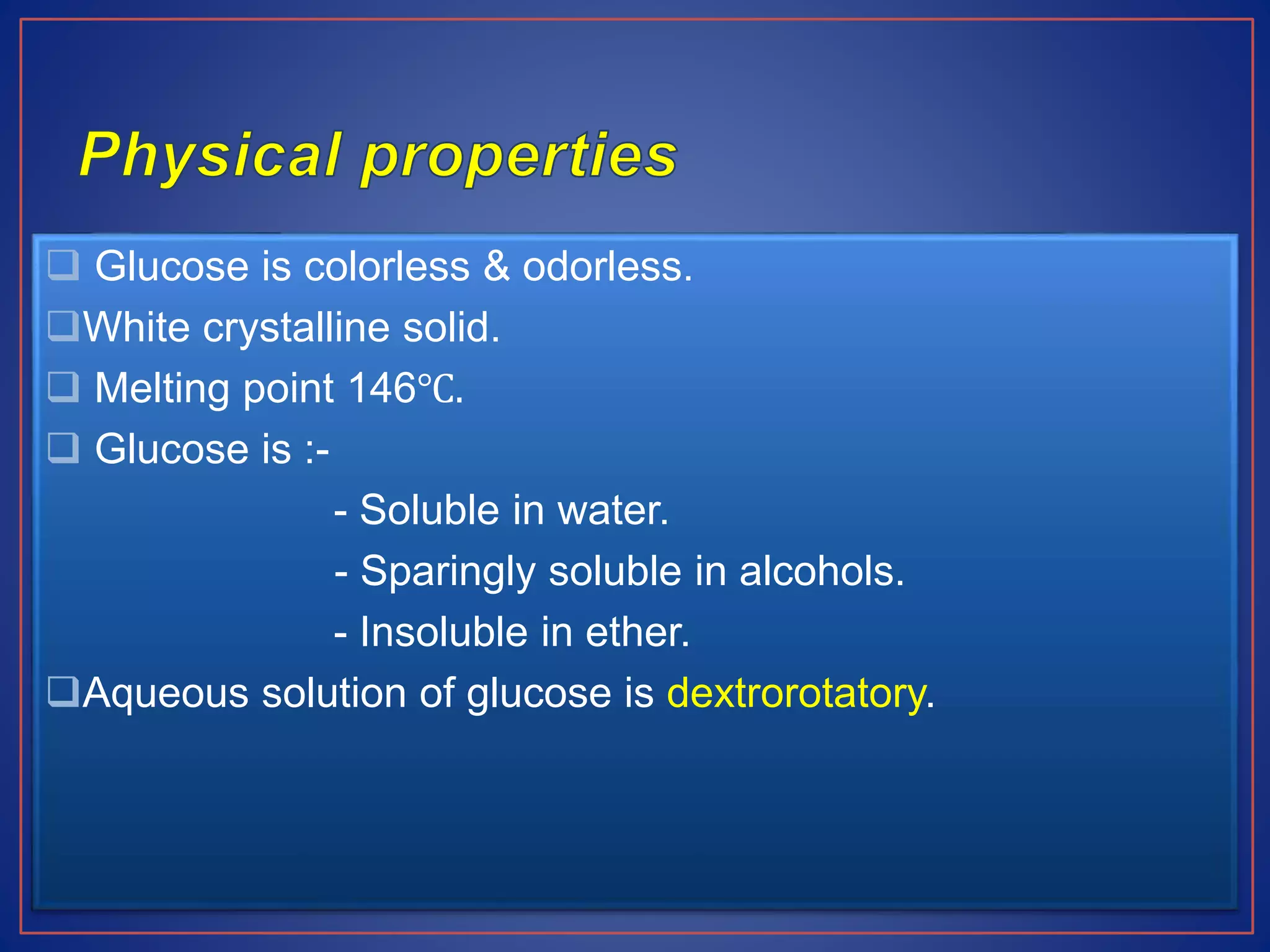 Physical properties

❑ Glucose is colorless & odorless.

❑White crystalline solid.

❑ Melting point 146℃.

❑ Glucose is :-

- Soluble in water.

- Sparingly soluble in alcohols.

- Insoluble in ether.

❑Aqueous solution of glucose is dextrorotatory.